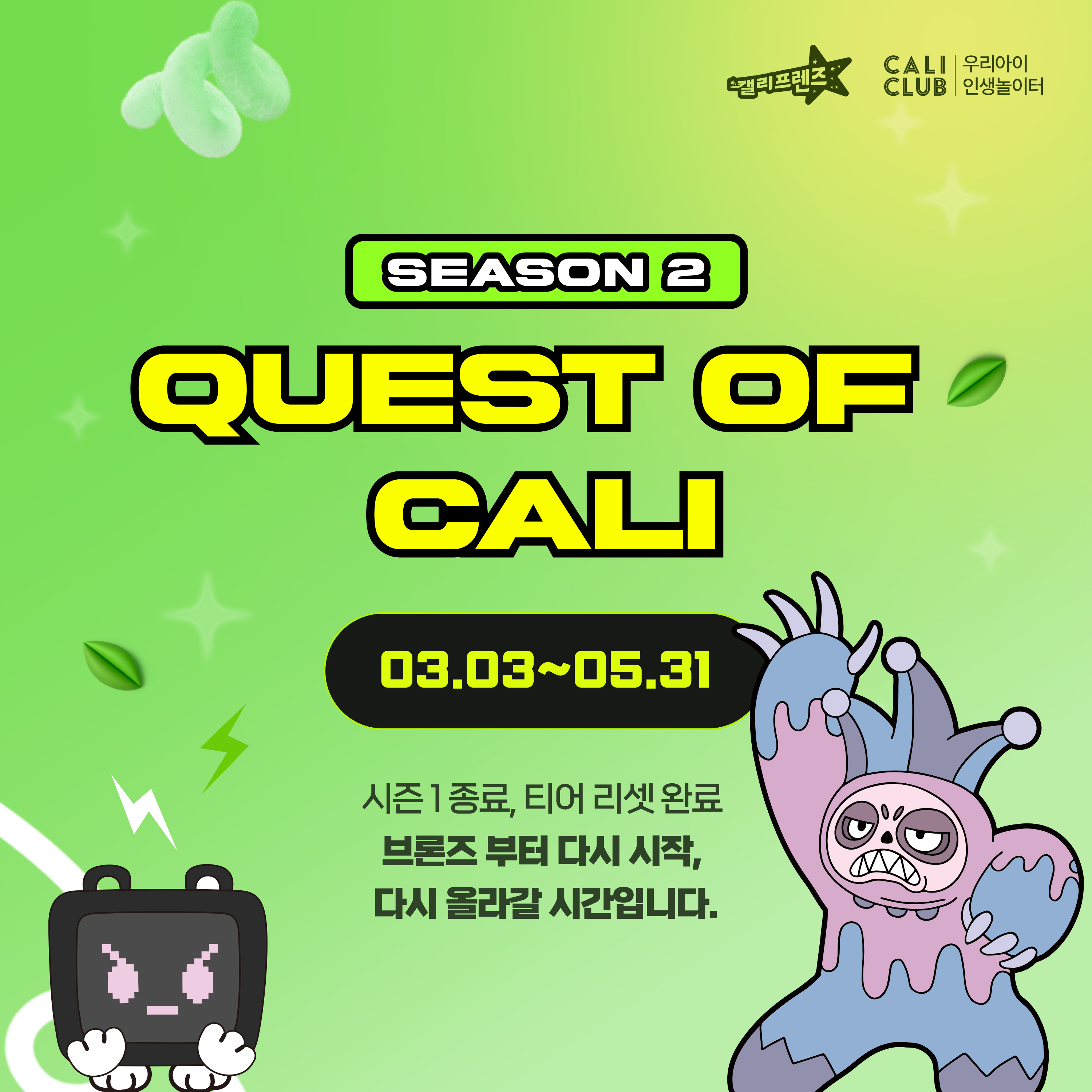 캘리프렌즈

CALI CLUB | 우리아이 인생놀이터

SEASON 2

QUEST OF CALI

03.03~05.31

시즌 1 종료, 티어 리셋 완료

브론즈 부터 다시 시작,

다시 올라갈 시간입니다.